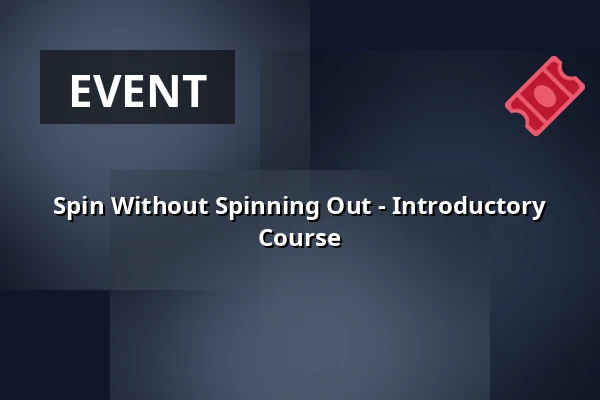 EVENT

Spin Without Spinning Out - Introductory Course